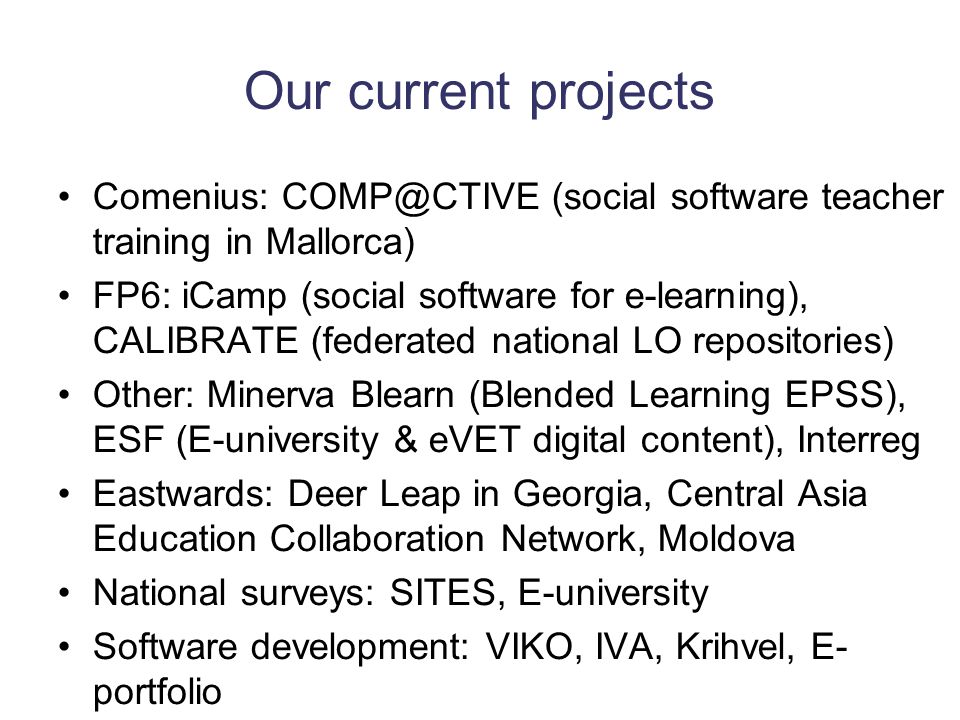 Our current projects

• Comenius: COMP@CTIVE (social software teacher training in Mallorca)
• FP6: iCamp (social software for e-learning), CALIBRATE (federated national LO repositories)
• Other: Minerva Blearn (Blended Learning EPSS), ESF (E-university & eVET digital content), Interreg
• Eastwards: Deer Leap in Georgia, Central Asia Education Collaboration Network, Moldova
• National surveys: SITES, E-university
• Software development: VIKO, IVA, Krihvel, E-portfolio